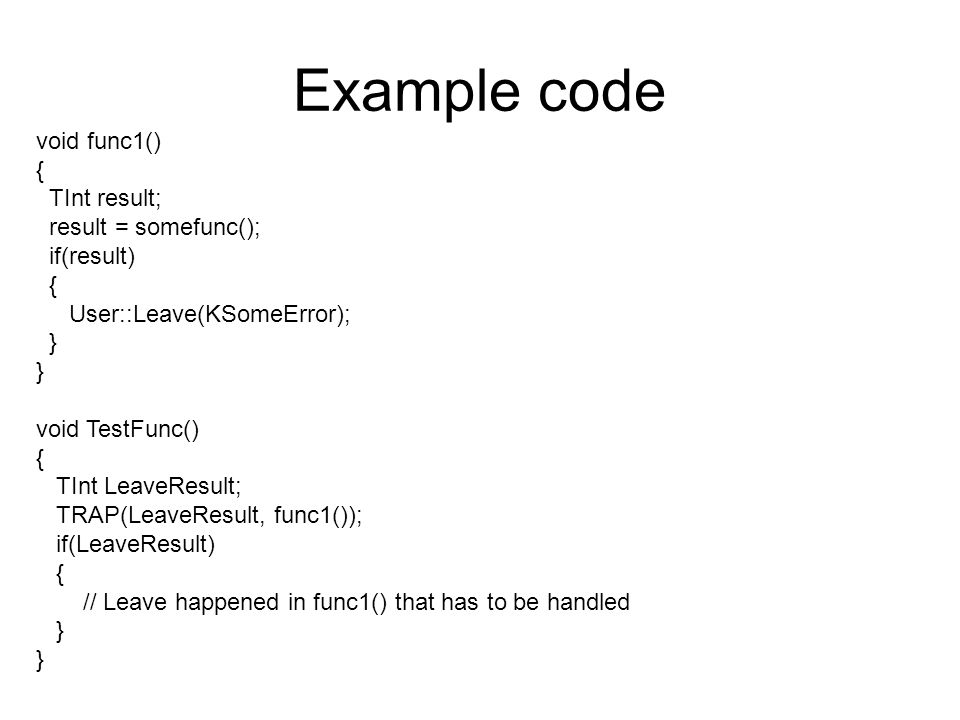 Example code

void func1()
{
  TInt result;
  result = somefunc();
  if(result)
  {
    User::Leave(KSomeError);
  }
}

void TestFunc()
{
   TInt LeaveResult;
   TRAP(LeaveResult, func1());
   if(LeaveResult)
   {
      // Leave happened in func1() that has to be handled
   }
}